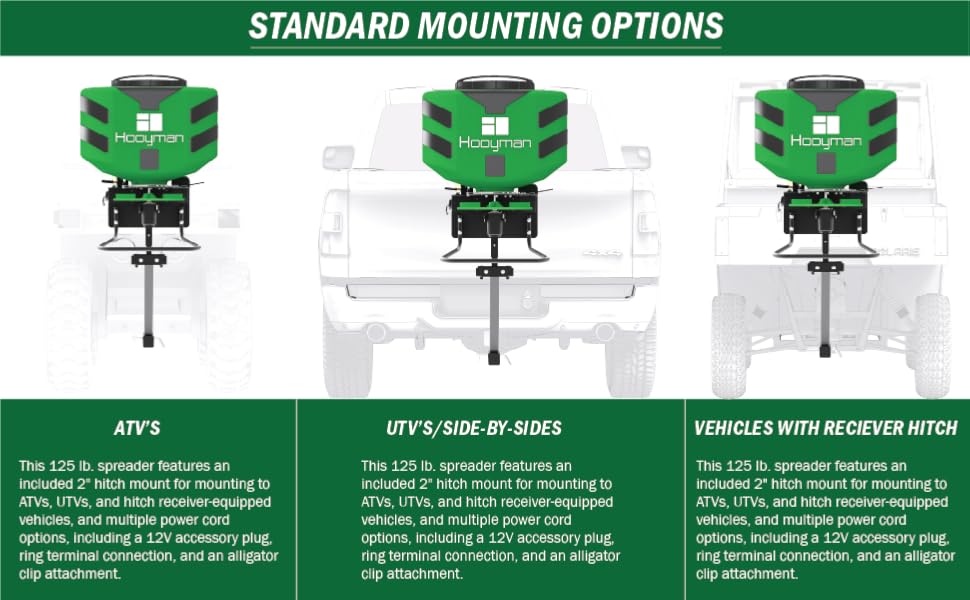 STANDARD MOUNTING OPTIONS

Hooyman

Hooyman

Hooyman

ATV'S

This 125 lb. spreader features an included 2" hitch mount for mounting to ATVs, UTVs, and hitch receiver-equipped vehicles, and multiple power cord options, including a 12V accessory plug, ring terminal connection, and an alligator clip attachment.

UTV'S/SIDE-BY-SIDES

This 125 lb. spreader features an included 2" hitch mount for mounting to ATVs, UTVs, and hitch receiver-equipped vehicles, and multiple power cord options, including a 12V accessory plug, ring terminal connection, and an alligator clip attachment.

VEHICLES WITH RECIEVER HITCH

This 125 lb. spreader features an included 2" hitch mount for mounting to ATVs, UTVs, and hitch receiver-equipped vehicles, and multiple power cord options, including a 12V accessory plug, ring terminal connection, and an alligator clip attachment.